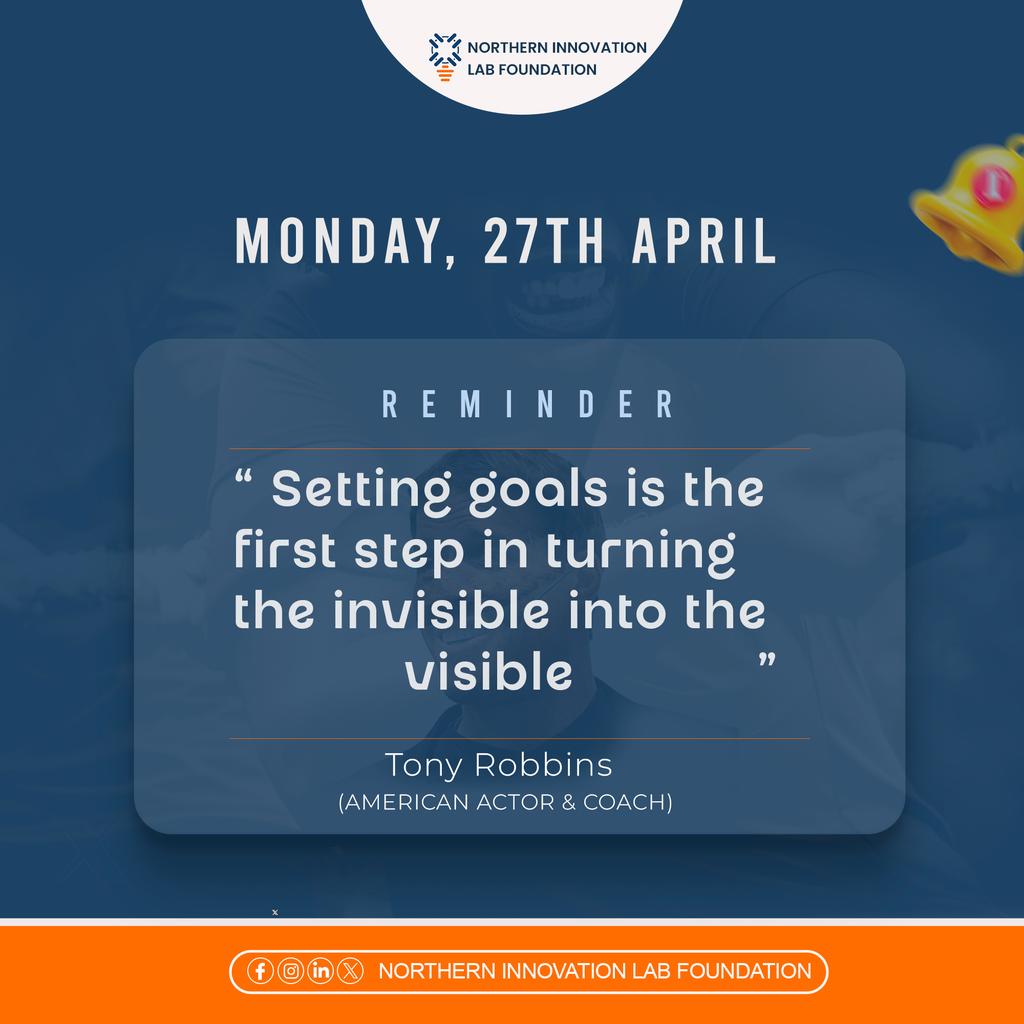 NORTHERN INNOVATION LAB FOUNDATION

MONDAY, 27TH APRIL

REMINDER

“ Setting goals is the first step in turning the invisible into the visible ”

Tony Robbins
(AMERICAN ACTOR & COACH)

NORTHERN INNOVATION LAB FOUNDATION